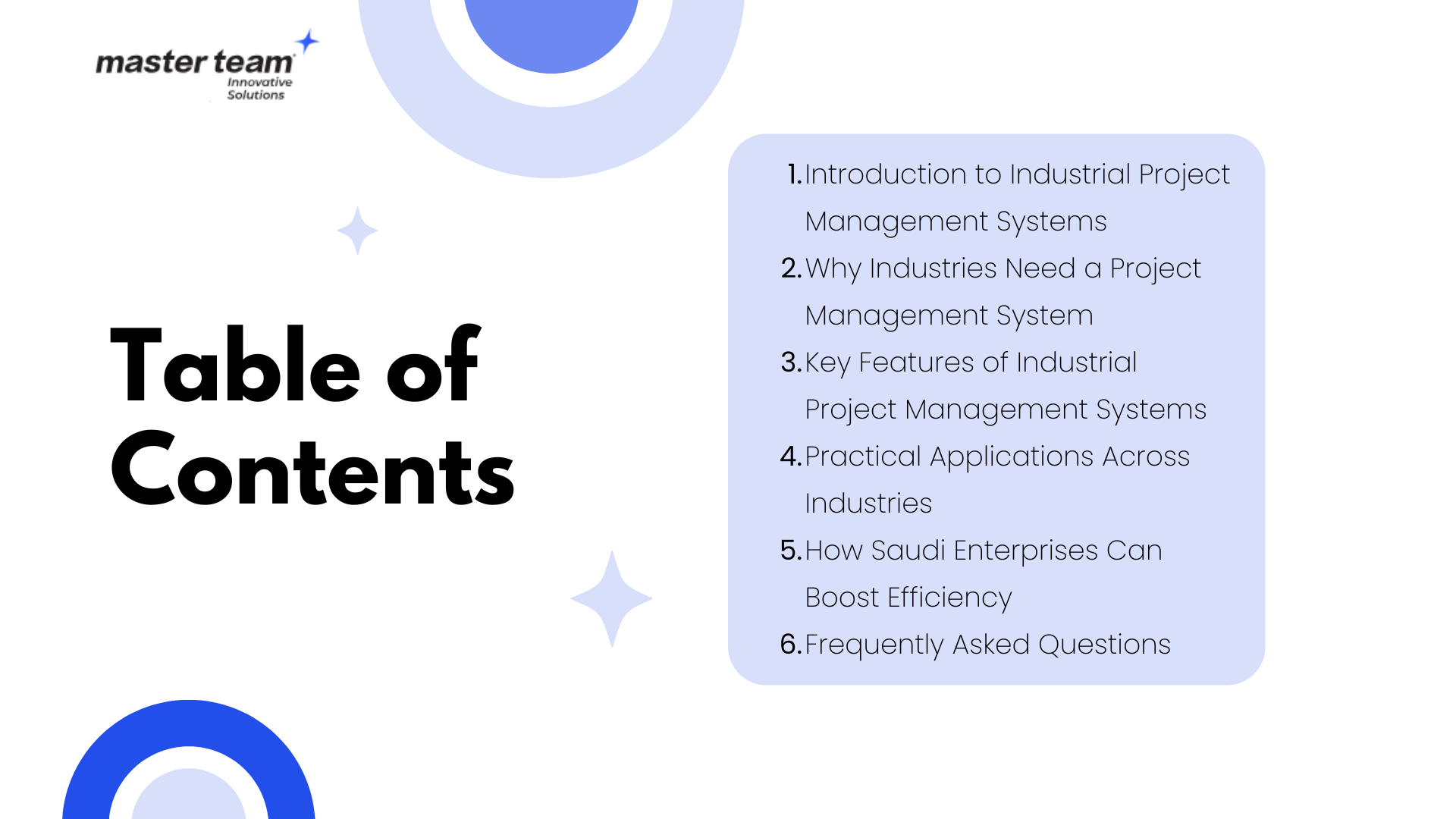 master team
Innovative Solutions

Table of Contents

1. Introduction to Industrial Project Management Systems
2. Why Industries Need a Project Management System
3. Key Features of Industrial Project Management Systems
4. Practical Applications Across Industries
5. How Saudi Enterprises Can Boost Efficiency
6. Frequently Asked Questions